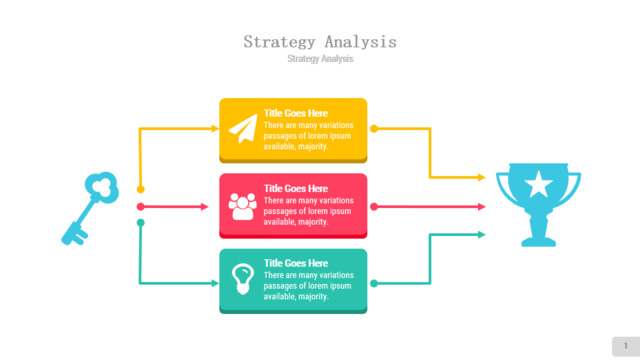 Strategy Analysis
Strategy Analysis

Title Goes Here
There are many variations passages of lorem ipsum available, majority.

Title Goes Here
There are many variations passages of lorem ipsum available, majority.

Title Goes Here
There are many variations passages of lorem ipsum available, majority.

1